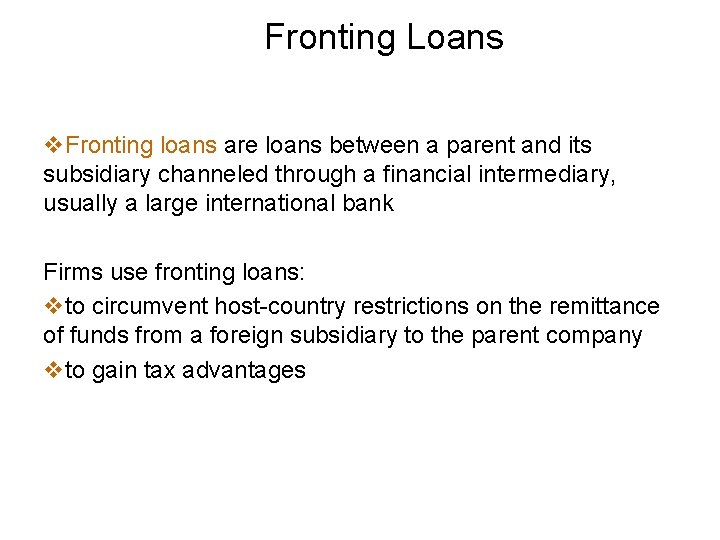 Fronting Loans

❖Fronting loans are loans between a parent and its subsidiary channeled through a financial intermediary, usually a large international bank

Firms use fronting loans:

❖to circumvent host-country restrictions on the remittance of funds from a foreign subsidiary to the parent company

❖to gain tax advantages